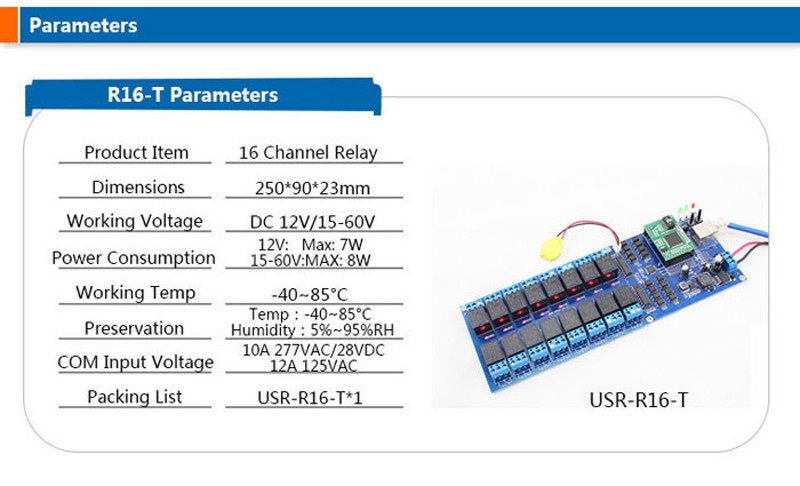 Parameters

R16-T Parameters

| Product Item | 16 Channel Relay |
|---|---|
| Dimensions | 250*90*23mm |
| Working Voltage | DC 12V/15-60V |
| Power Consumption | 12V: Max: 7W 15-60V:MAX: 8W |
| Working Temp | -40~85°C |
| Preservation | Temp : -40~85°C Humidity : 5%~95%RH |
| COM Input Voltage | 10A 277VAC/28VDC 12A 125VAC |
| Packing List | USR-R16-T*1 |

USR-R16-T